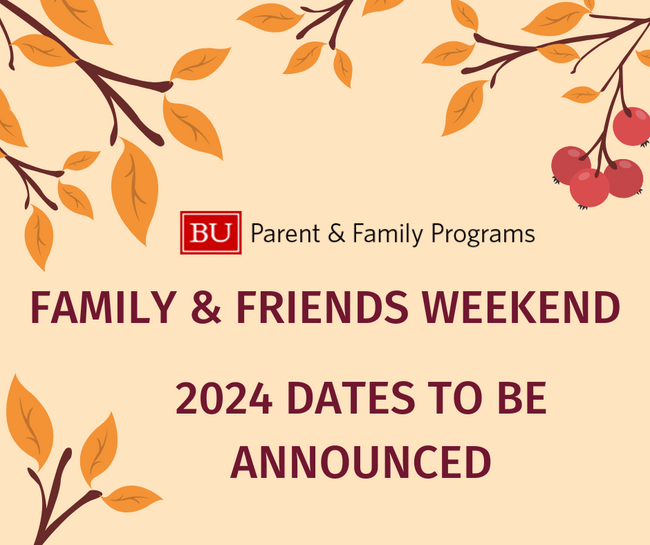 BU Parent & Family Programs

FAMILY & FRIENDS WEEKEND

2024 DATES TO BE ANNOUNCED